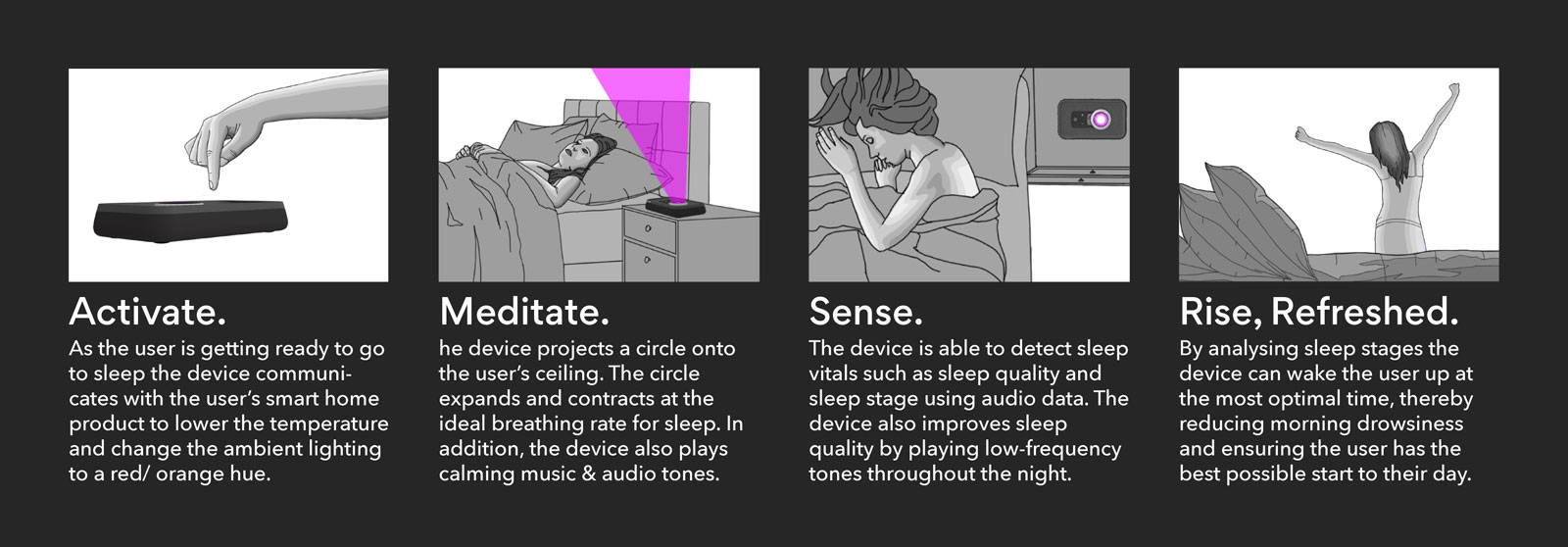 Activate.
As the user is getting ready to go to sleep the device communicates with the user's smart home product to lower the temperature and change the ambient lighting to a red/ orange hue.

Meditate.
he device projects a circle onto the user's ceiling. The circle expands and contracts at the ideal breathing rate for sleep. In addition, the device also plays calming music & audio tones.

Sense.
The device is able to detect sleep vitals such as sleep quality and sleep stage using audio data. The device also improves sleep quality by playing low-frequency tones throughout the night.

Rise, Refreshed.
By analysing sleep stages the device can wake the user up at the most optimal time, thereby reducing morning drowsiness and ensuring the user has the best possible start to their day.